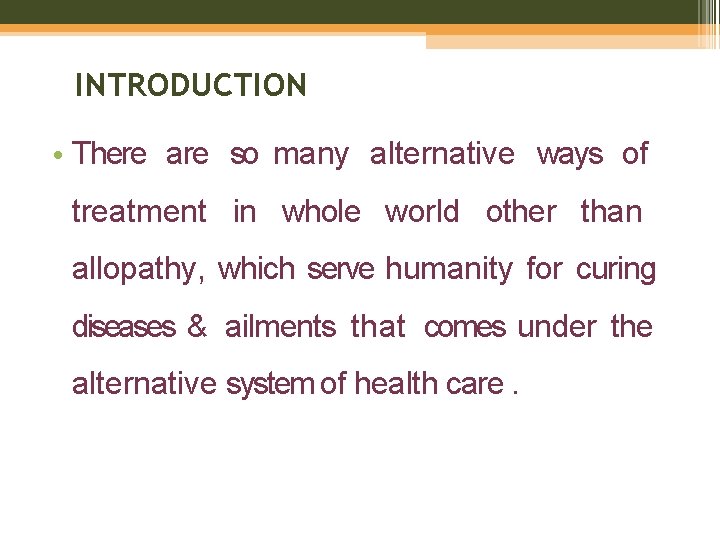 INTRODUCTION

• There are so many alternative ways of treatment in whole world other than allopathy, which serve humanity for curing diseases & ailments that comes under the alternative system of health care .